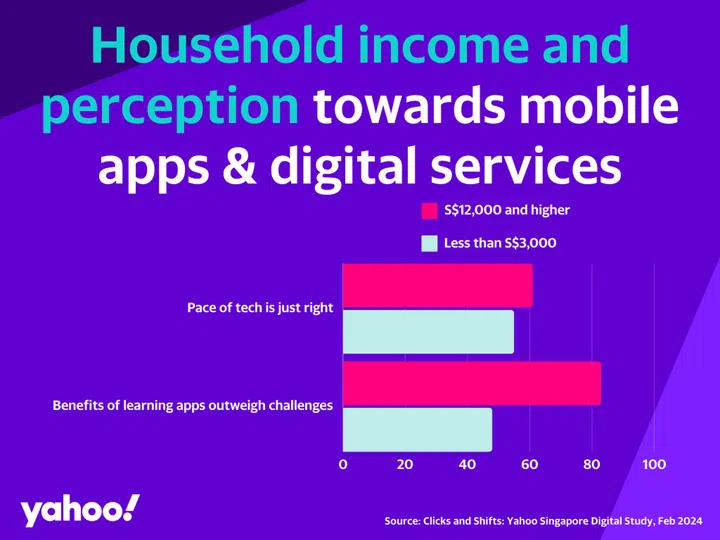 Household income and perception towards mobile apps & digital services

S$12,000 and higher

Less than S$3,000

Pace of tech is just right

Benefits of learning apps outweigh challenges

0
20
40
60
80
100

yahoo!

Source: Clicks and Shifts: Yahoo Singapore Digital Study, Feb 2024